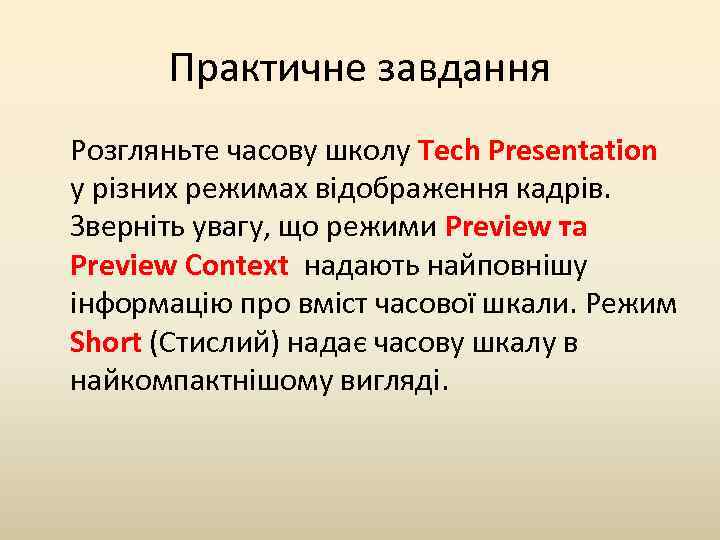 Практичне завдання

Розгляньте часову школу Tech Presentation у різних режимах відображення кадрів. Зверніть увагу, що режими Preview та Preview Context надають найповнішу інформацію про вміст часової шкали. Режим Short (Стислий) надає часову шкалу в найкомпактнішому вигляді.